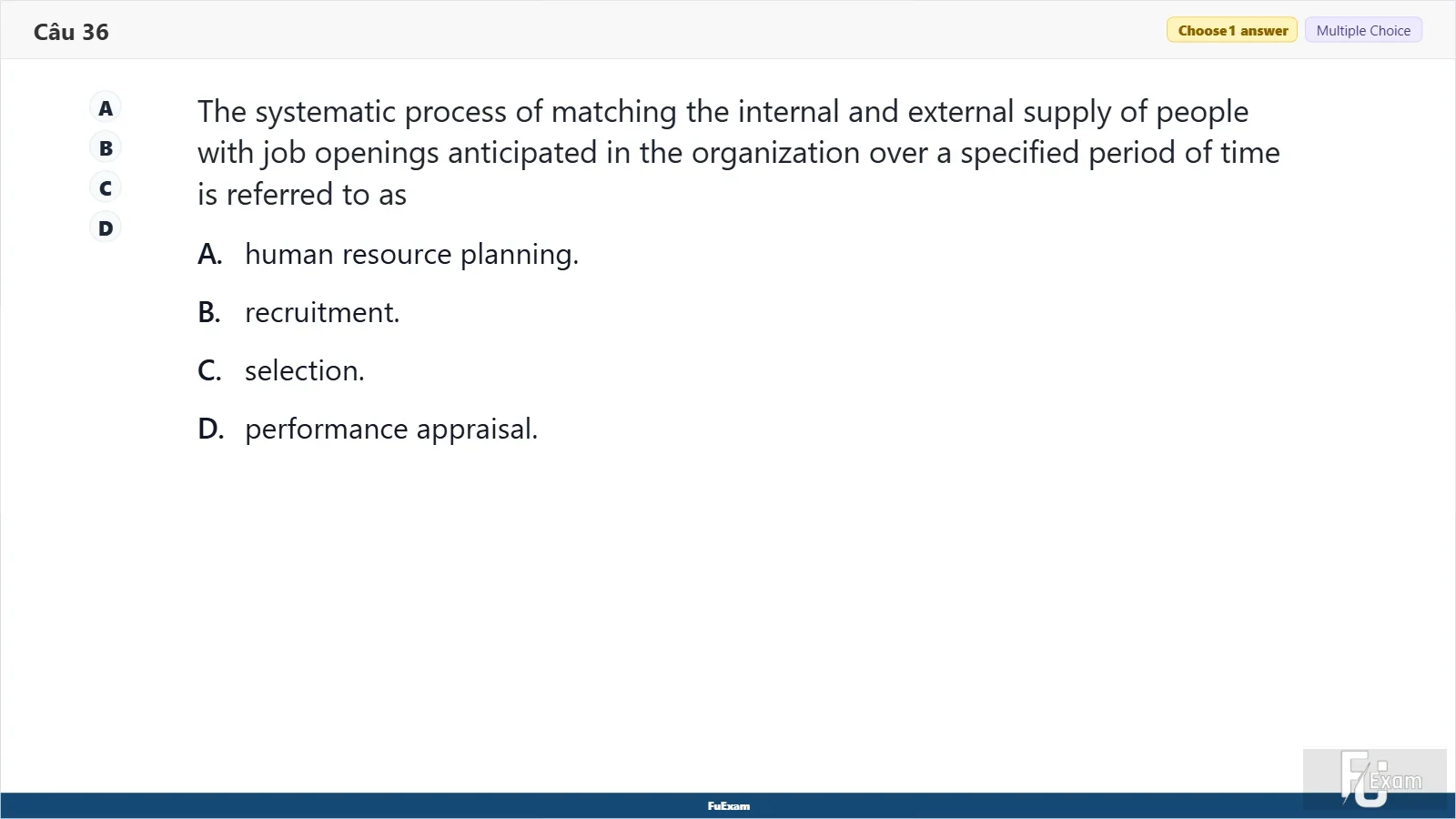 Câu 36

Choose 1 answer
Multiple Choice

A
B
C
D

The systematic process of matching the internal and external supply of people with job openings anticipated in the organization over a specified period of time is referred to as

A. human resource planning.

B. recruitment.

C. selection.

D. performance appraisal.

FuExam

FU Exam